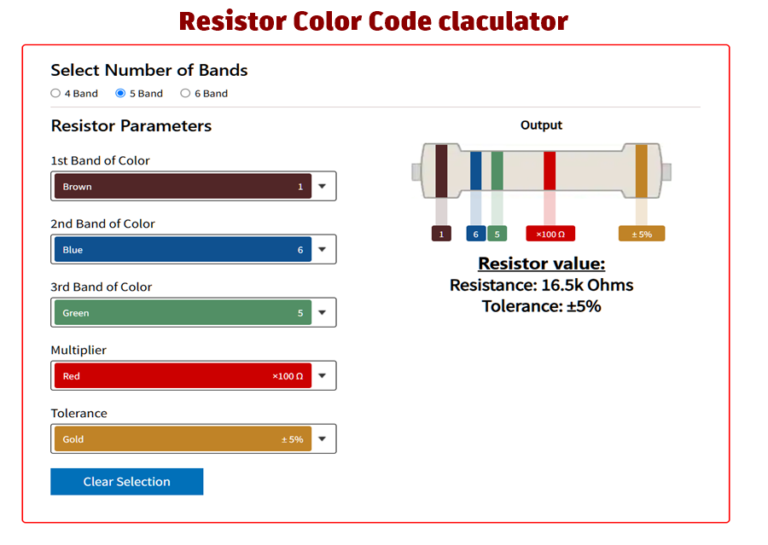 Resistor Color Code claculator

Select Number of Bands

4 Band 5 Band 6 Band

Resistor Parameters

1st Band of Color

Brown 1

2nd Band of Color

Blue 6

3rd Band of Color

Green 5

Multiplier

Red ×100 Ω

Tolerance

Gold ± 5%

Clear Selection

Output

1 6 5 ×100 Ω ± 5%

Resistor value:
Resistance: 16.5k Ohms
Tolerance: ±5%